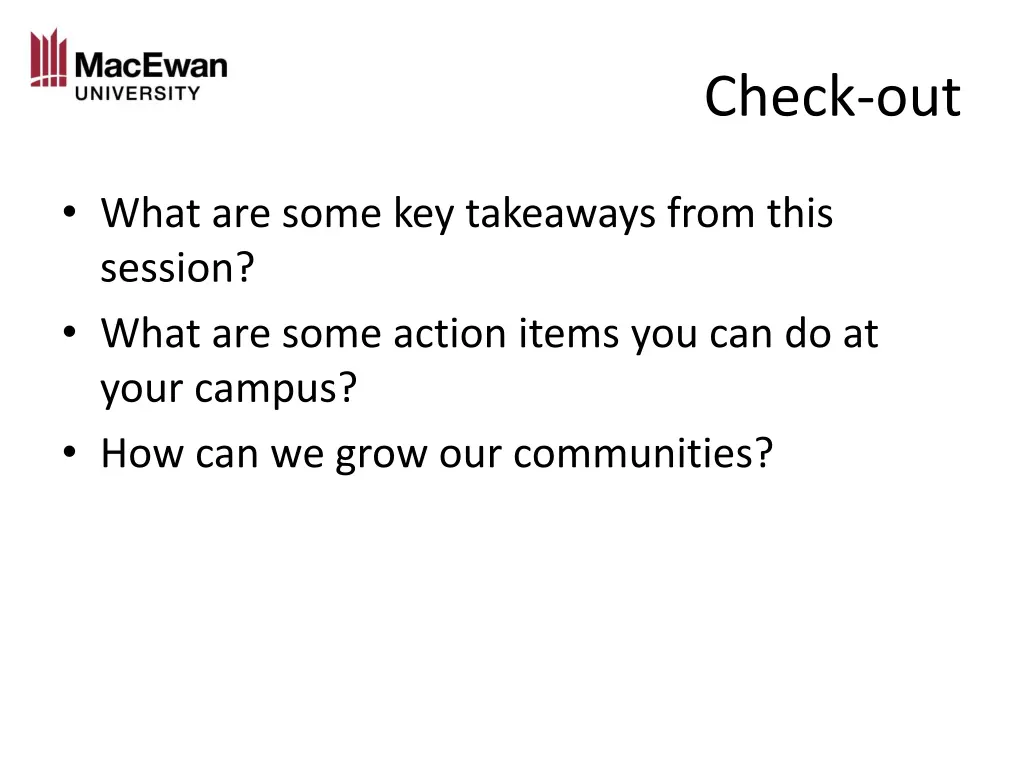 MacEwan UNIVERSITY

Check-out

• What are some key takeaways from this session?
• What are some action items you can do at your campus?
• How can we grow our communities?